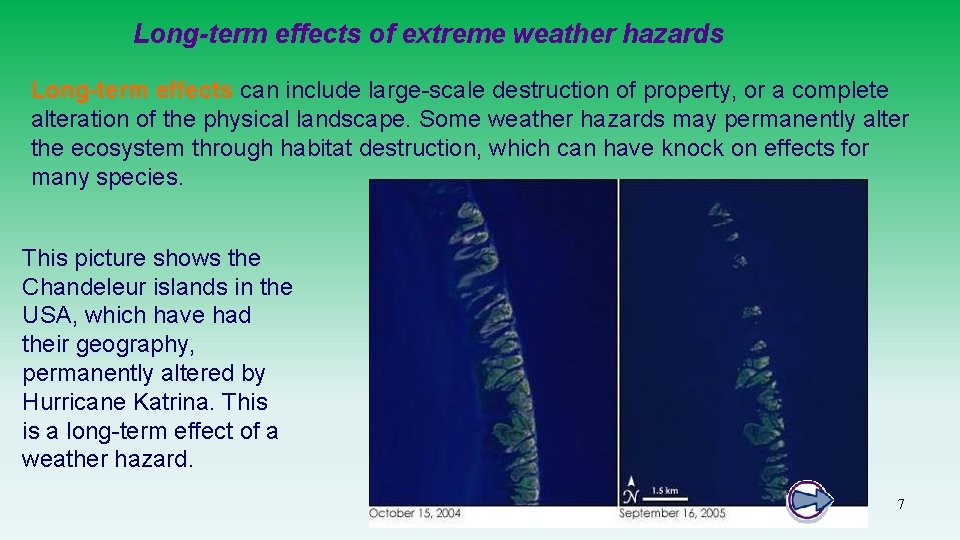 Long-term effects of extreme weather hazards

Long-term effects can include large-scale destruction of property, or a complete alteration of the physical landscape. Some weather hazards may permanently alter the ecosystem through habitat destruction, which can have knock on effects for many species.

This picture shows the Chandeleur islands in the USA, which have had their geography, permanently altered by Hurricane Katrina. This is a long-term effect of a weather hazard.

N
1.5 km
October 15, 2004
September 16, 2005

7